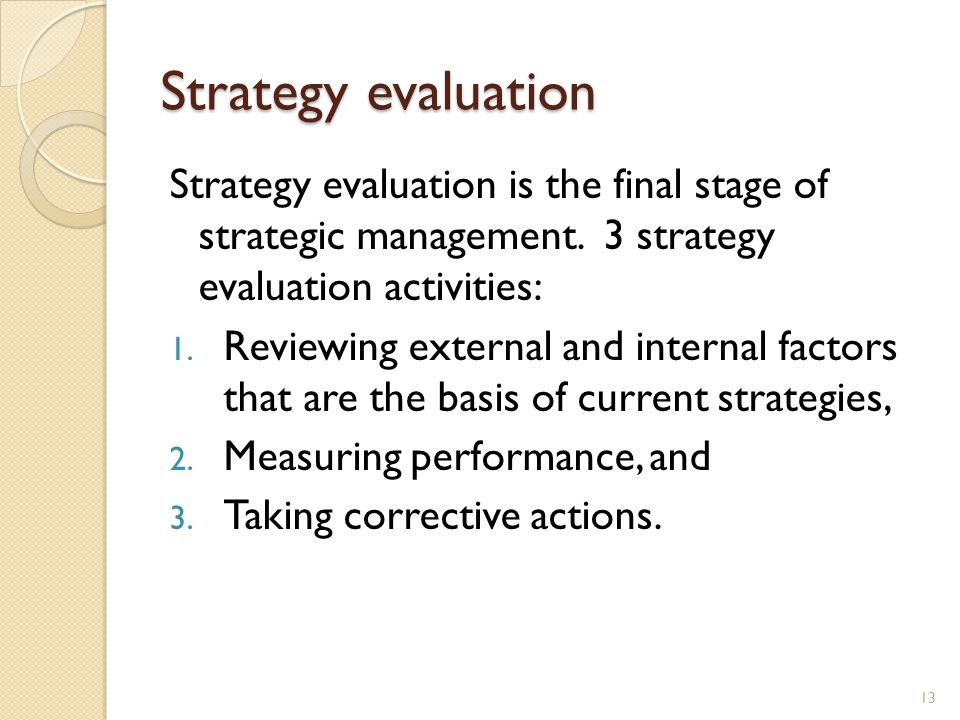 Strategy evaluation

Strategy evaluation is the final stage of strategic management. 3 strategy evaluation activities:

1. Reviewing external and internal factors that are the basis of current strategies,
2. Measuring performance, and
3. Taking corrective actions.

13